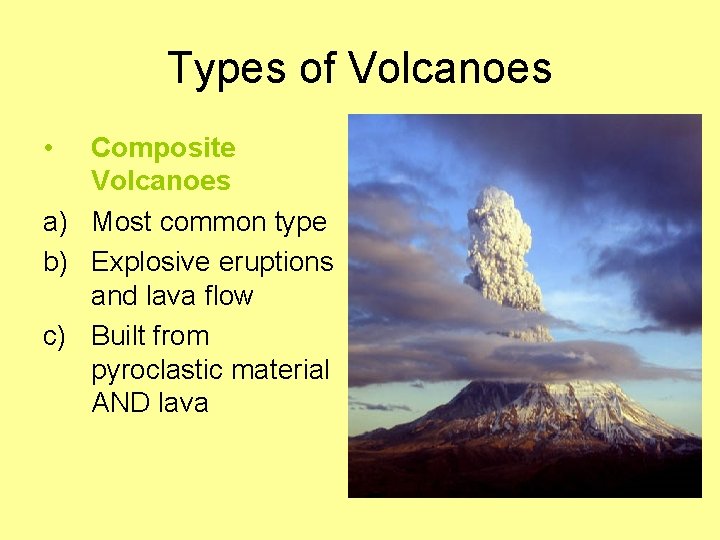 Types of Volcanoes

• Composite Volcanoes

a) Most common type

b) Explosive eruptions and lava flow

c) Built from pyroclastic material AND lava